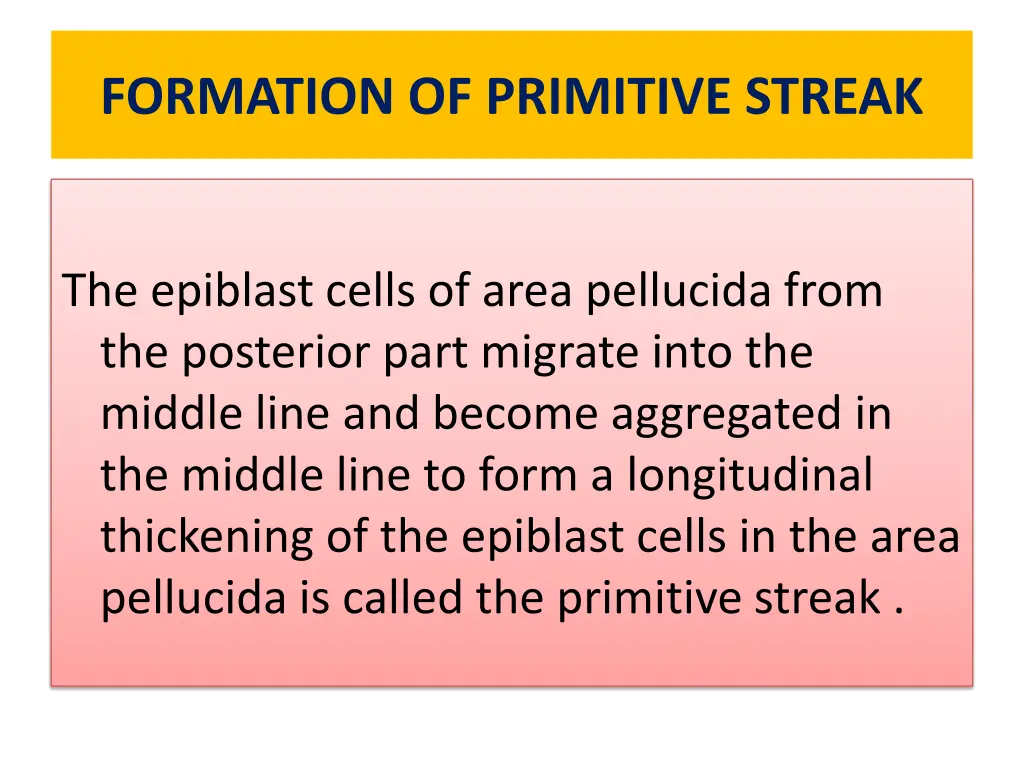 FORMATION OF PRIMITIVE STREAK

The epiblast cells of area pellucida from the posterior part migrate into the middle line and become aggregated in the middle line to form a longitudinal thickening of the epiblast cells in the area pellucida is called the primitive streak .